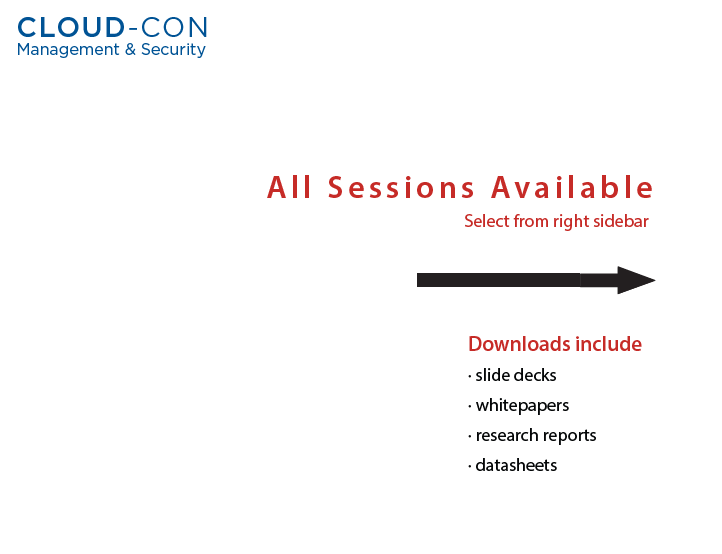 CLOUD-CON
Management & Security

All Sessions Available
Select from right sidebar

Downloads include
· slide decks
· whitepapers
· research reports
· datasheets